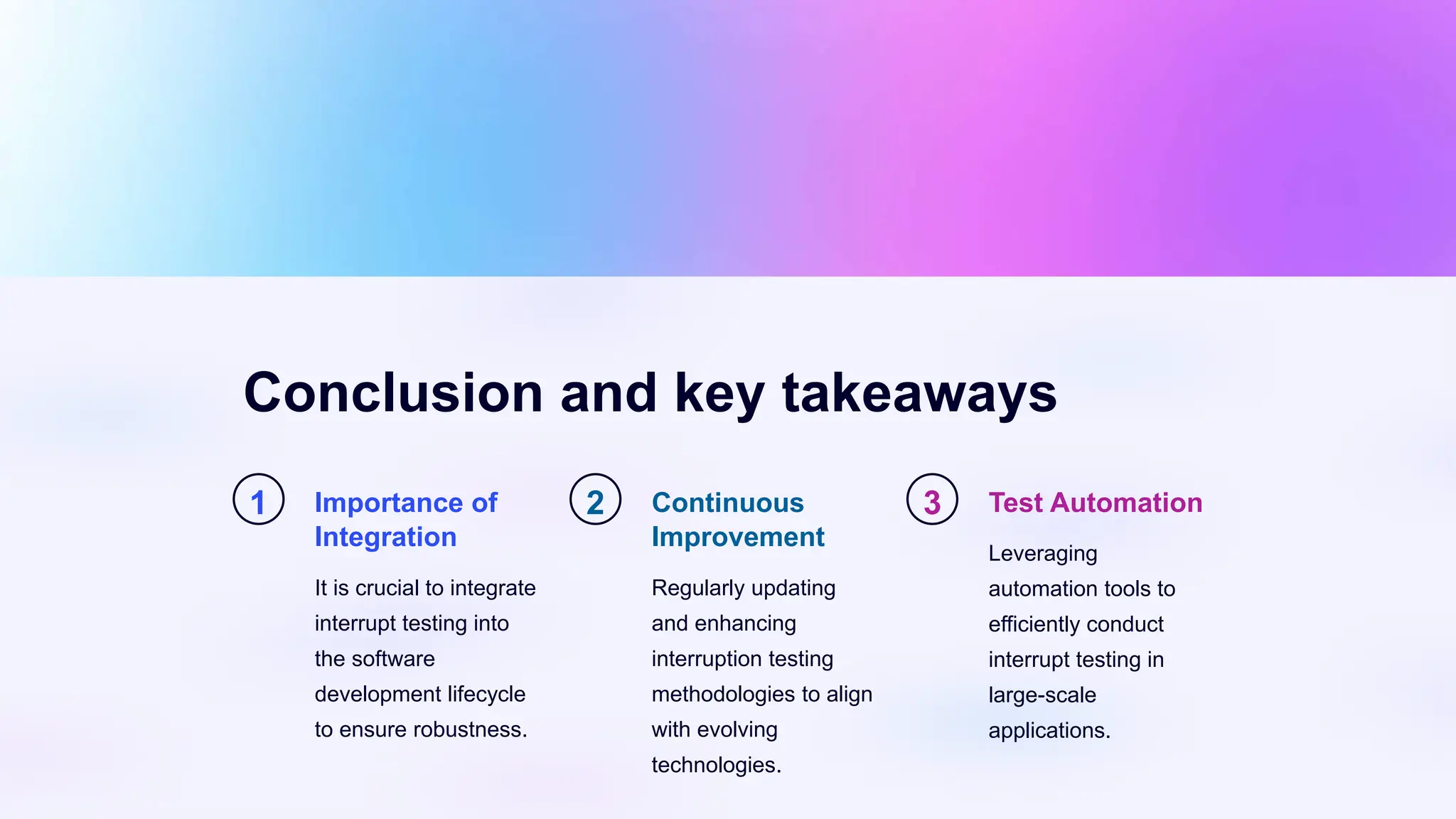 Conclusion and key takeaways

1

Importance of Integration

It is crucial to integrate interrupt testing into the software development lifecycle to ensure robustness.

2

Continuous Improvement

Regularly updating and enhancing interruption testing methodologies to align with evolving technologies.

3

Test Automation

Leveraging automation tools to efficiently conduct interrupt testing in large-scale applications.